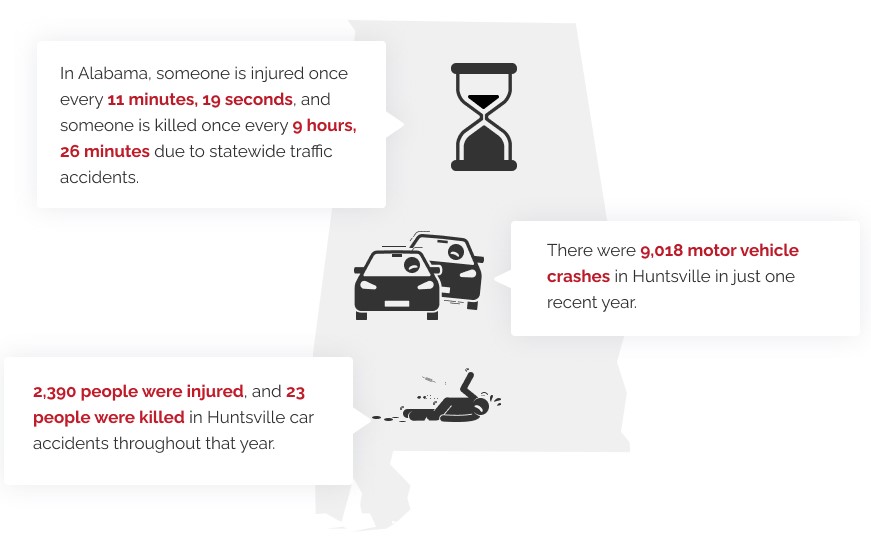 In Alabama, someone is injured once every 11 minutes, 19 seconds, and someone is killed once every 9 hours, 26 minutes due to statewide traffic accidents.

There were 9,018 motor vehicle crashes in Huntsville in just one recent year.

2,390 people were injured, and 23 people were killed in Huntsville car accidents throughout that year.